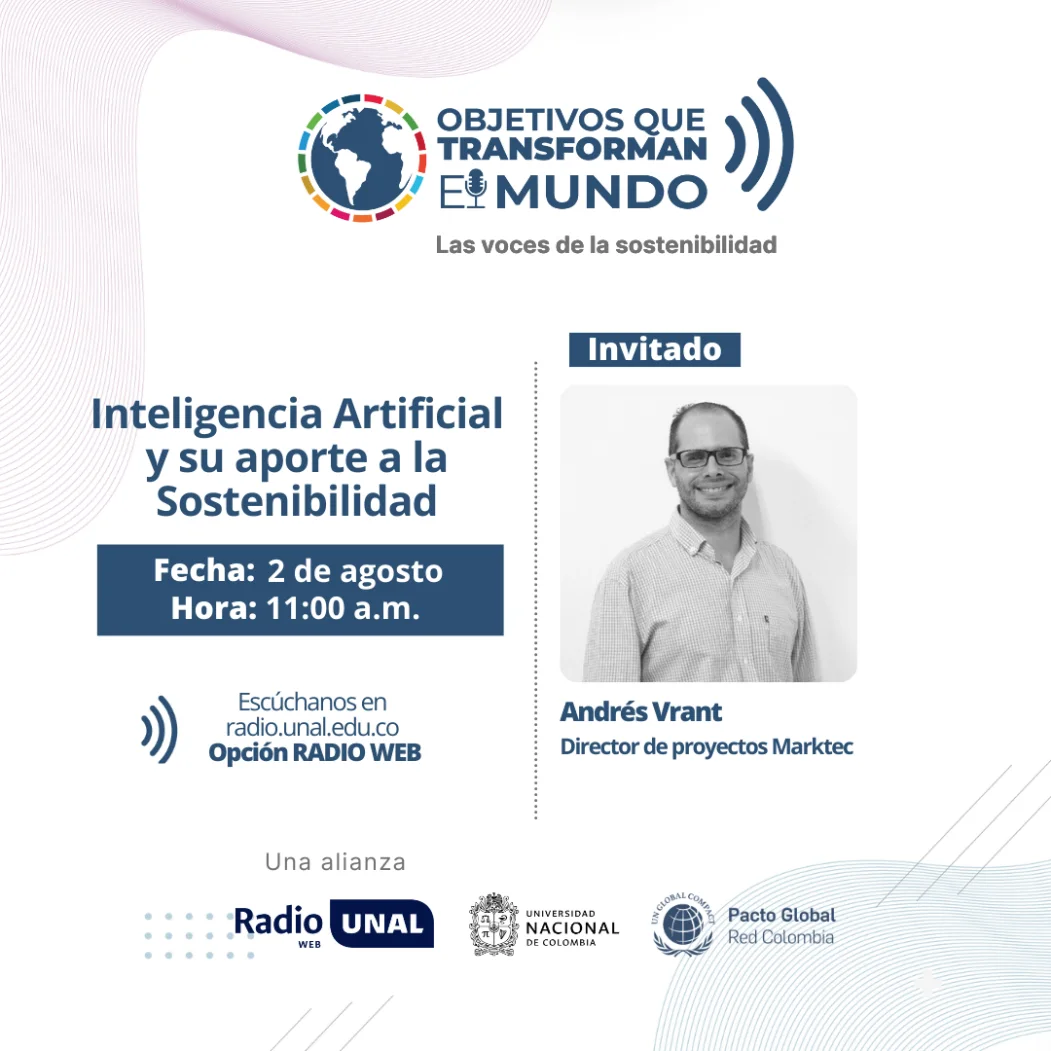 OBJETIVOS QUE TRANSFORMAN EL MUNDO
Las voces de la sostenibilidad

Inteligencia Artificial y su aporte a la Sostenibilidad

Fecha: 2 de agosto
Hora: 11:00 a.m.

Escúchanos en radio.unal.edu.co
Opción RADIO WEB

Invitado

Andrés Vrant
Director de proyectos Marktec

Una alianza

Radio WEB UNAL

UNIVERSIDAD NACIONAL DE COLOMBIA

UN GLOBAL COMPACT
Pacto Global
Red Colombia